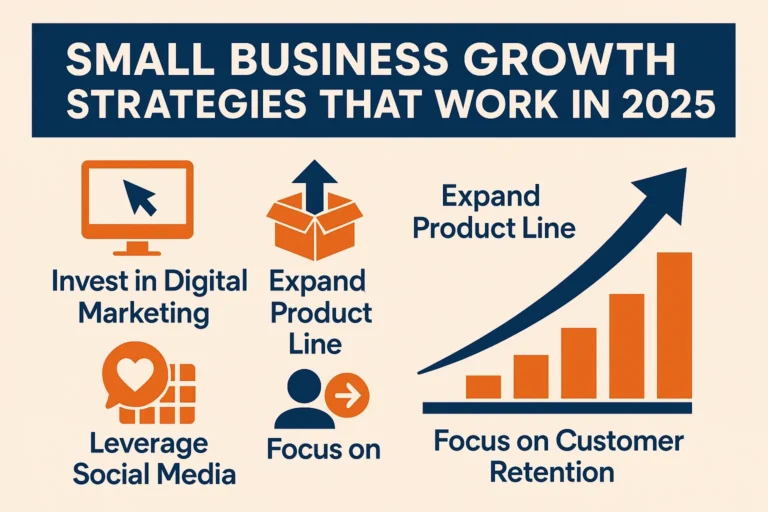 SMALL BUSINESS GROWTH STRATEGIES THAT WORK IN 2025

Invest in Digital Marketing

Leverage Social Media

Expand Product Line

Focus on

Expand Product Line

Focus on Customer Retention